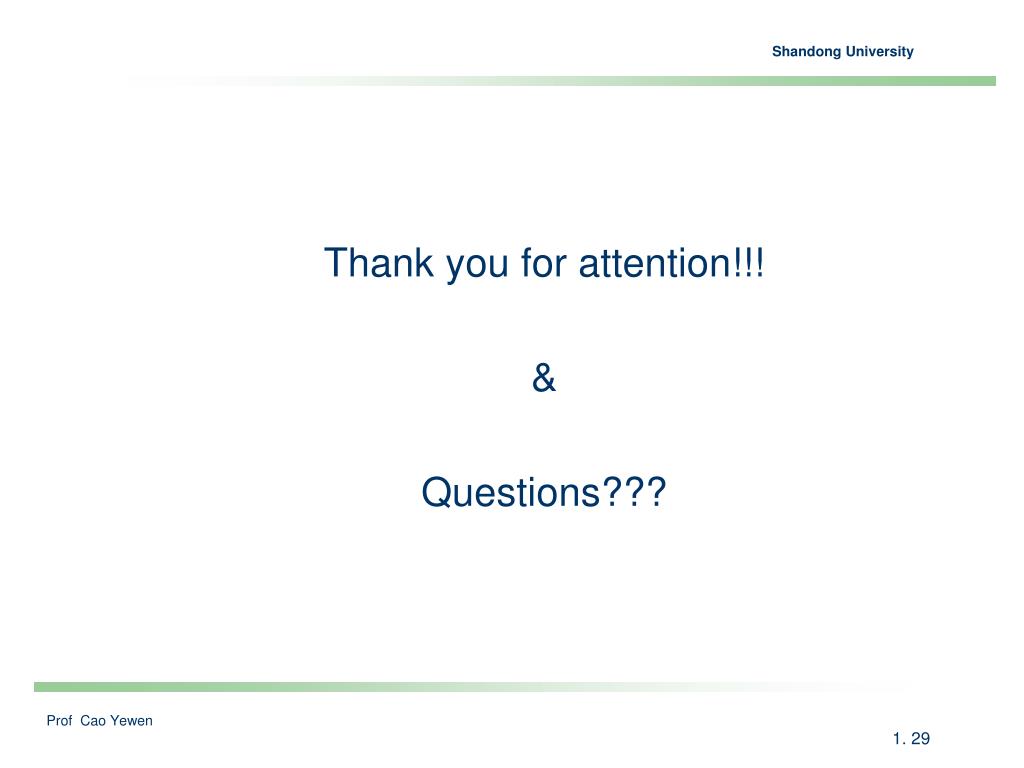 Shandong University

Thank you for attention!!!

&

Questions???

Prof Cao Yewen

1. 29